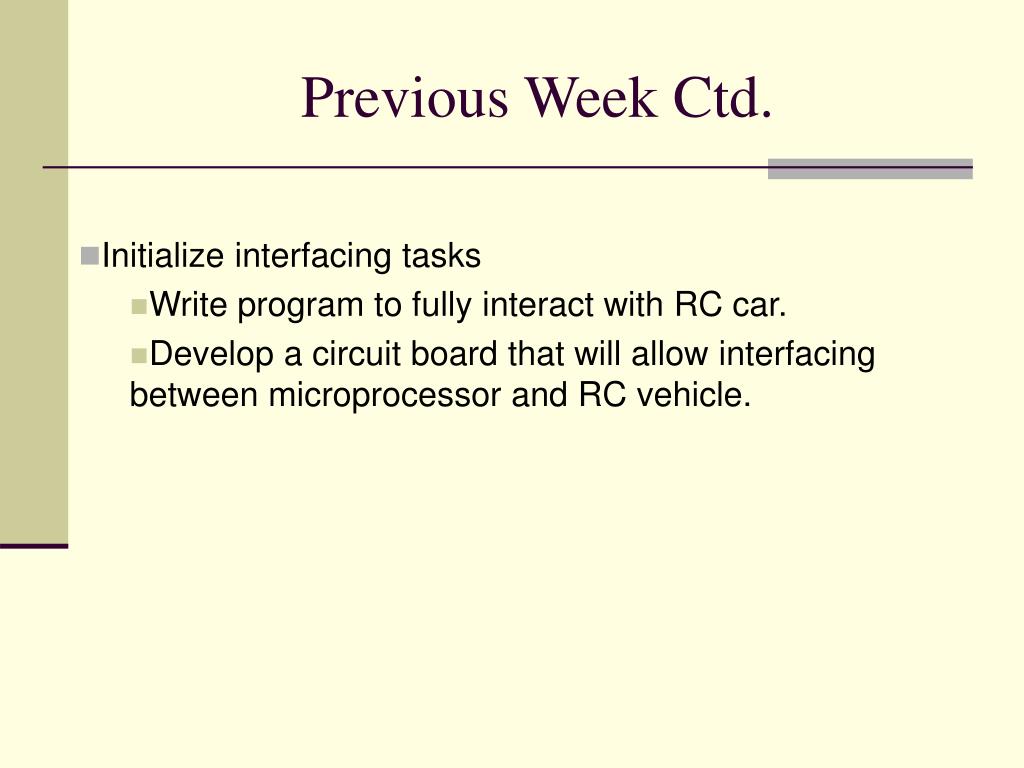 Previous Week Ctd.

Initialize interfacing tasks

Write program to fully interact with RC car.

Develop a circuit board that will allow interfacing between microprocessor and RC vehicle.